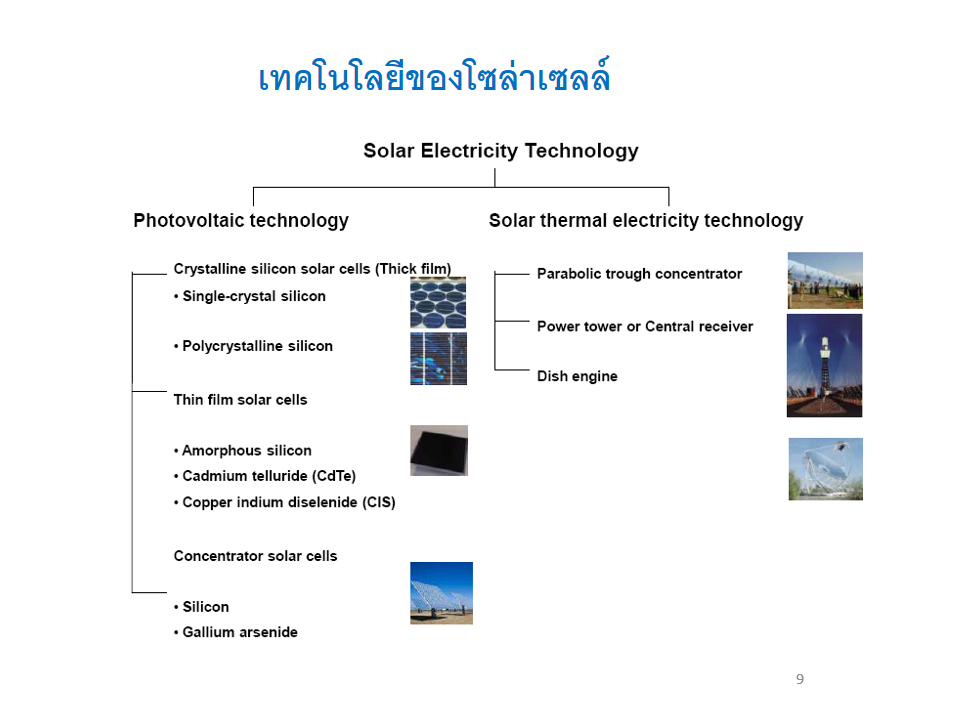 เทคโนโลยีของโซล่าเซลล์

Solar Electricity Technology

Photovoltaic technology

Crystalline silicon solar cells (Thick film)
• Single-crystal silicon

• Polycrystalline silicon

Thin film solar cells

• Amorphous silicon
• Cadmium telluride (CdTe)
• Copper indium diselenide (CIS)

Concentrator solar cells

• Silicon
• Gallium arsenide

Solar thermal electricity technology

Parabolic trough concentrator

Power tower or Central receiver

Dish engine

9